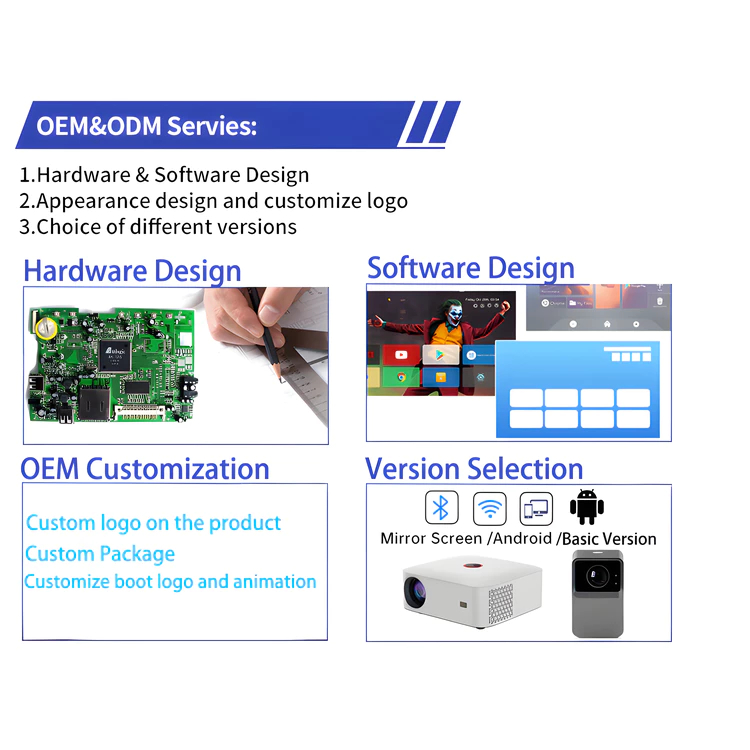 OEM&ODM Servies:

1.Hardware & Software Design
2.Appearance design and customize logo
3.Choice of different versions

Hardware Design

Software Design

OEM Customization

Custom logo on the product
Custom Package
Customize boot logo and animation

Version Selection

Mirror Screen /Android /Basic Version